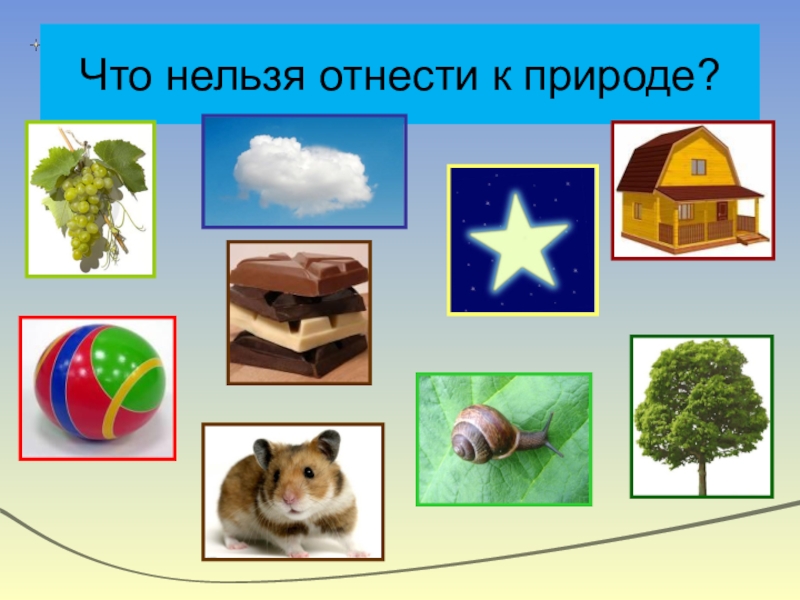 Что нельзя отнести к природе?